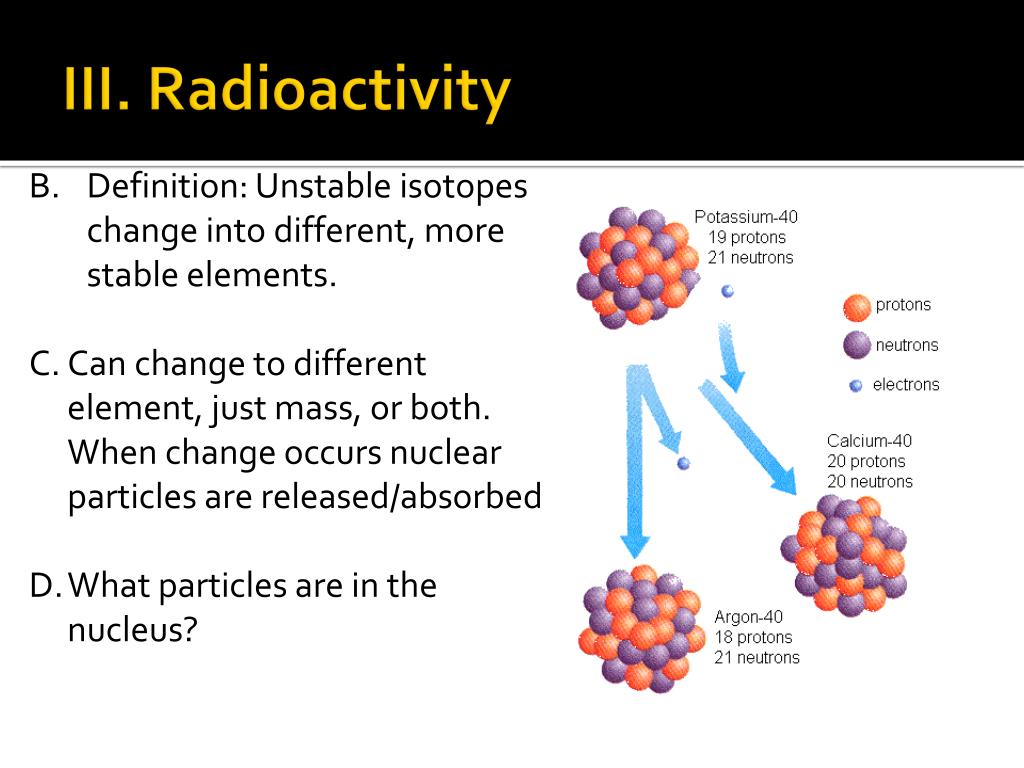 III. Radioactivity

B. Definition: Unstable isotopes change into different, more stable elements.

C. Can change to different element, just mass, or both. When change occurs nuclear particles are released/absorbed

D. What particles are in the nucleus?

Potassium-40
19 protons
21 neutrons

protons
neutrons
electrons

Calcium-40
20 protons
20 neutrons

Argon-40
18 protons
21 neutrons